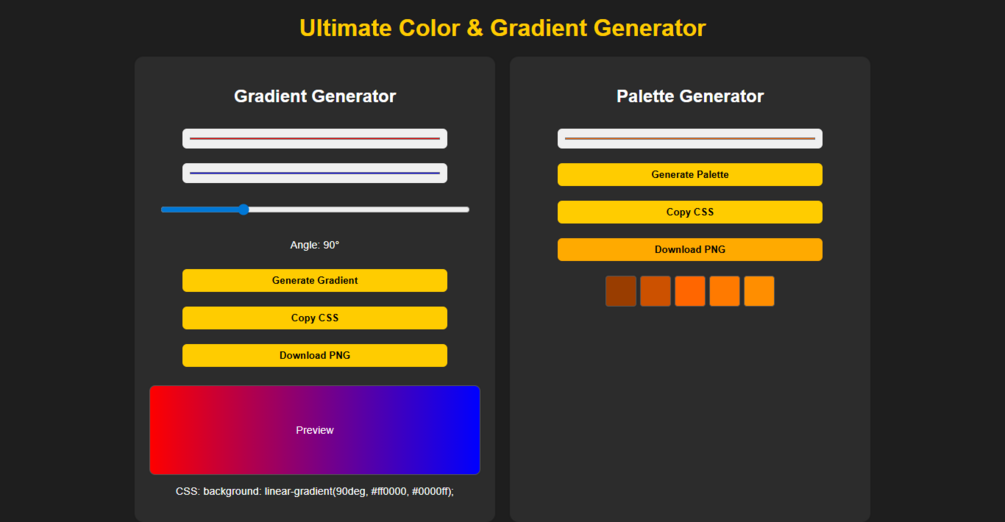 Ultimate Color & Gradient Generator

Gradient Generator

Angle: 90°

Generate Gradient

Copy CSS

Download PNG

Preview

CSS: background: linear-gradient(90deg, #ff0000, #0000ff);

Palette Generator

Generate Palette

Copy CSS

Download PNG